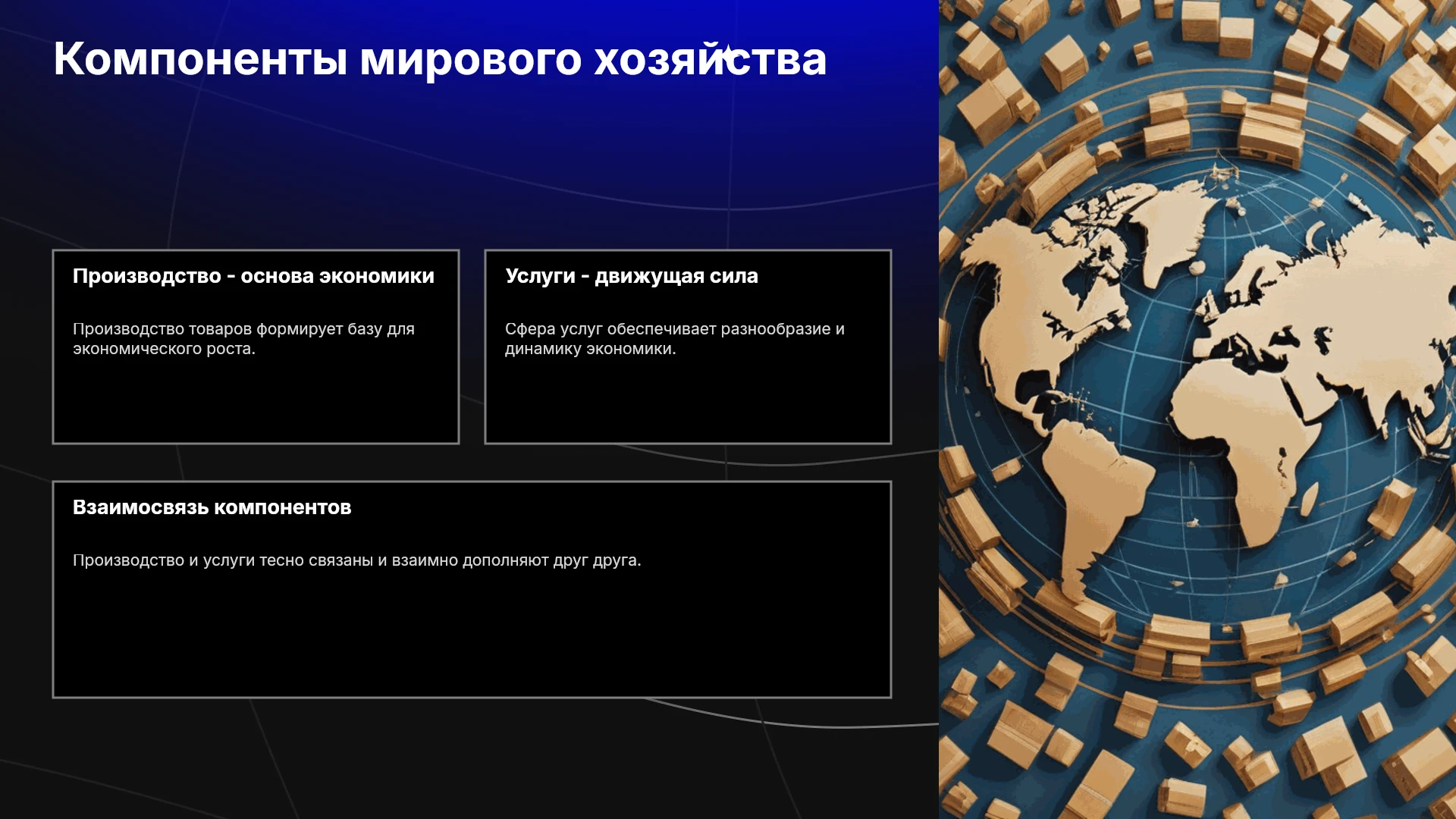 Компоненты мирового хозяйства

Производство - основа экономики

Производство товаров формирует базу для экономического роста.

Услуги - движущая сила

Сфера услуг обеспечивает разнообразие и динамику экономики.

Взаимосвязь компонентов

Производство и услуги тесно связаны и взаимно дополняют друг друга.